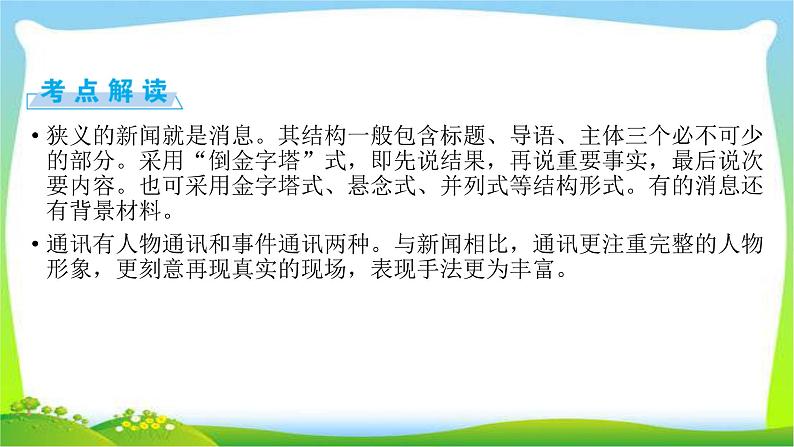 考点解读

• 狭义的新闻就是消息。其结构一般包含标题、导语、主体三个必不可少的部分。采用“倒金字塔”式，即先说结果，再说重要事实，最后说次要内容。也可采用金字塔式、悬念式、并列式等结构形式。有的消息还有背景材料。

• 通讯有人物通讯和事件通讯两种。与新闻相比，通讯更注重完整的人物形象，更刻意再现真实的现场，表现手法更为丰富。